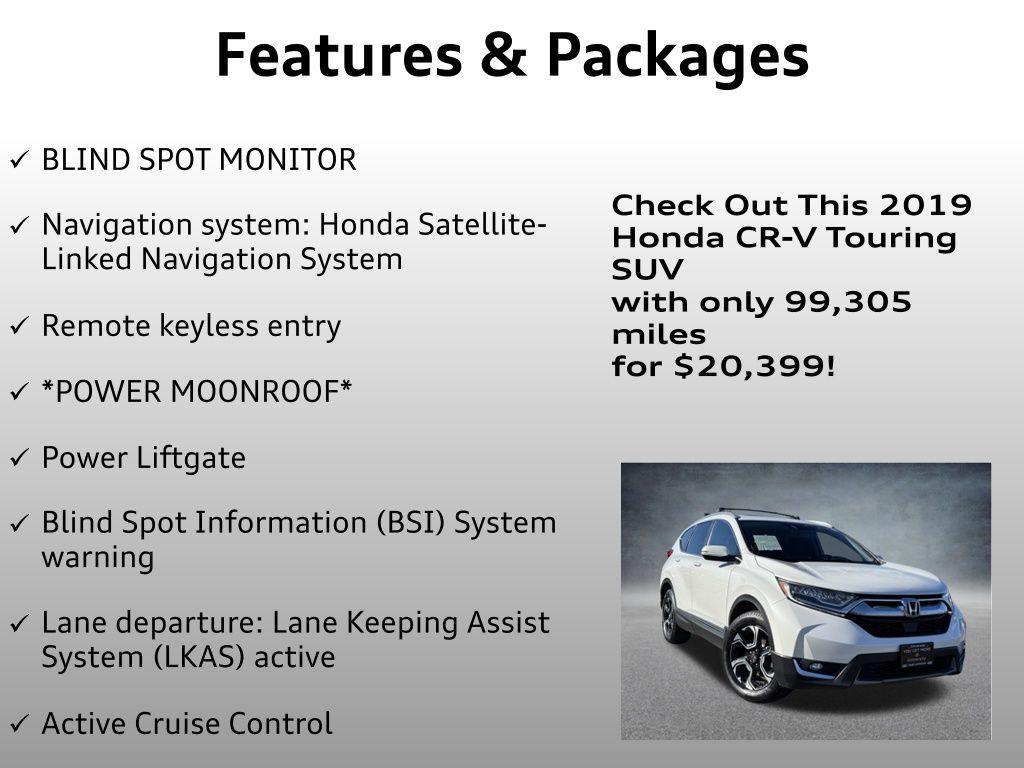 Features & Packages

✓ BLIND SPOT MONITOR

✓ Navigation system: Honda Satellite-Linked Navigation System

✓ Remote keyless entry

✓ *POWER MOONROOF*

✓ Power Liftgate

✓ Blind Spot Information (BSI) System warning

✓ Lane departure: Lane Keeping Assist System (LKAS) active

✓ Active Cruise Control

Check Out This 2019 Honda CR-V Touring SUV
with only 99,305 miles
for $20,399!